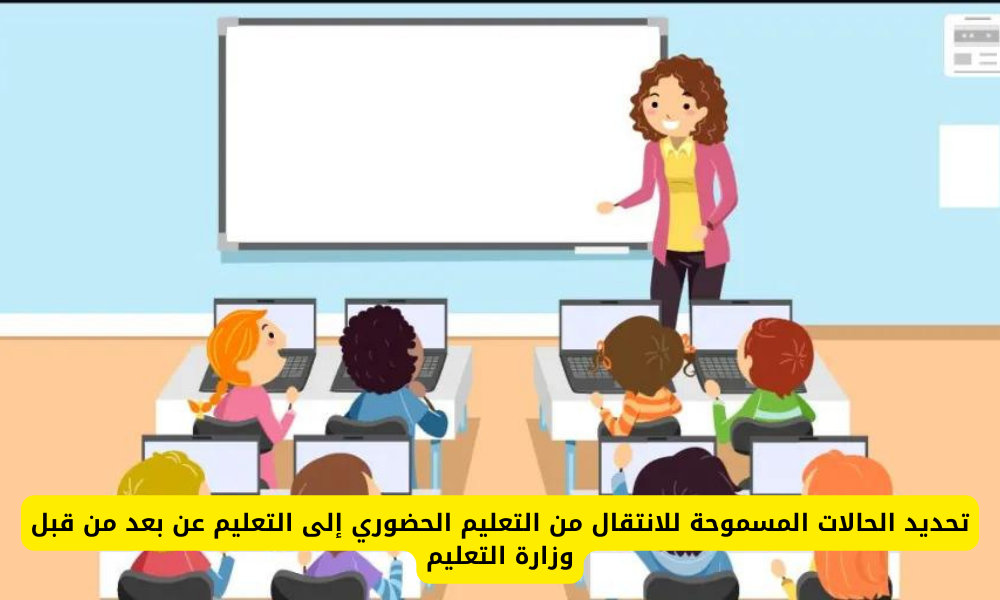 تحديد الحالات المسموحة للانتقال من التعليم الحضوري إلى التعليم عن بعد من قبل وزارة التعليم